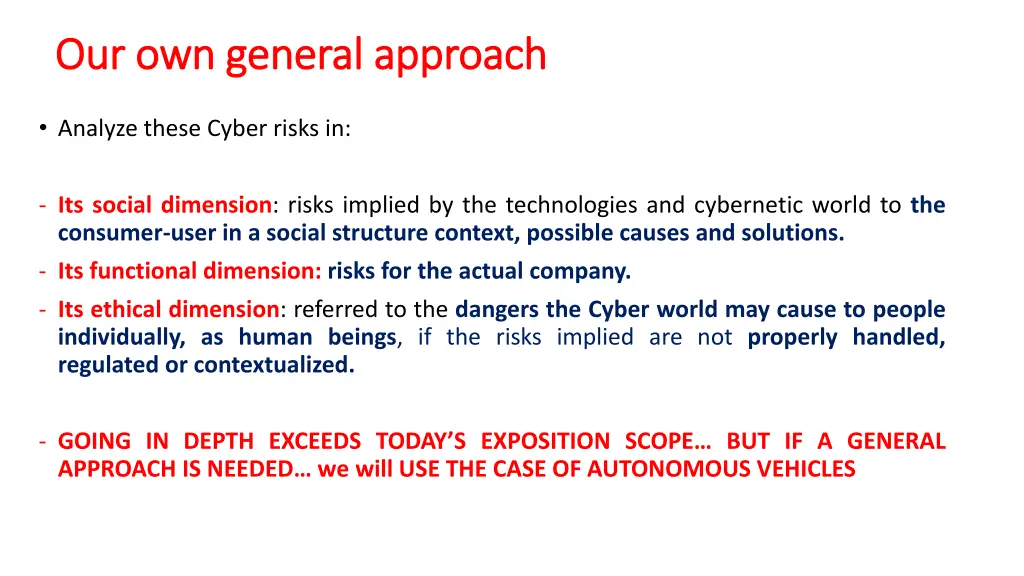 Our own general approach

• Analyze these Cyber risks in:

- Its social dimension: risks implied by the technologies and cybernetic world to the consumer-user in a social structure context, possible causes and solutions.
- Its functional dimension: risks for the actual company.
- Its ethical dimension: referred to the dangers the Cyber world may cause to people individually, as human beings, if the risks implied are not properly handled, regulated or contextualized.

- GOING IN DEPTH EXCEEDS TODAY'S EXPOSITION SCOPE… BUT IF A GENERAL APPROACH IS NEEDED… we will USE THE CASE OF AUTONOMOUS VEHICLES